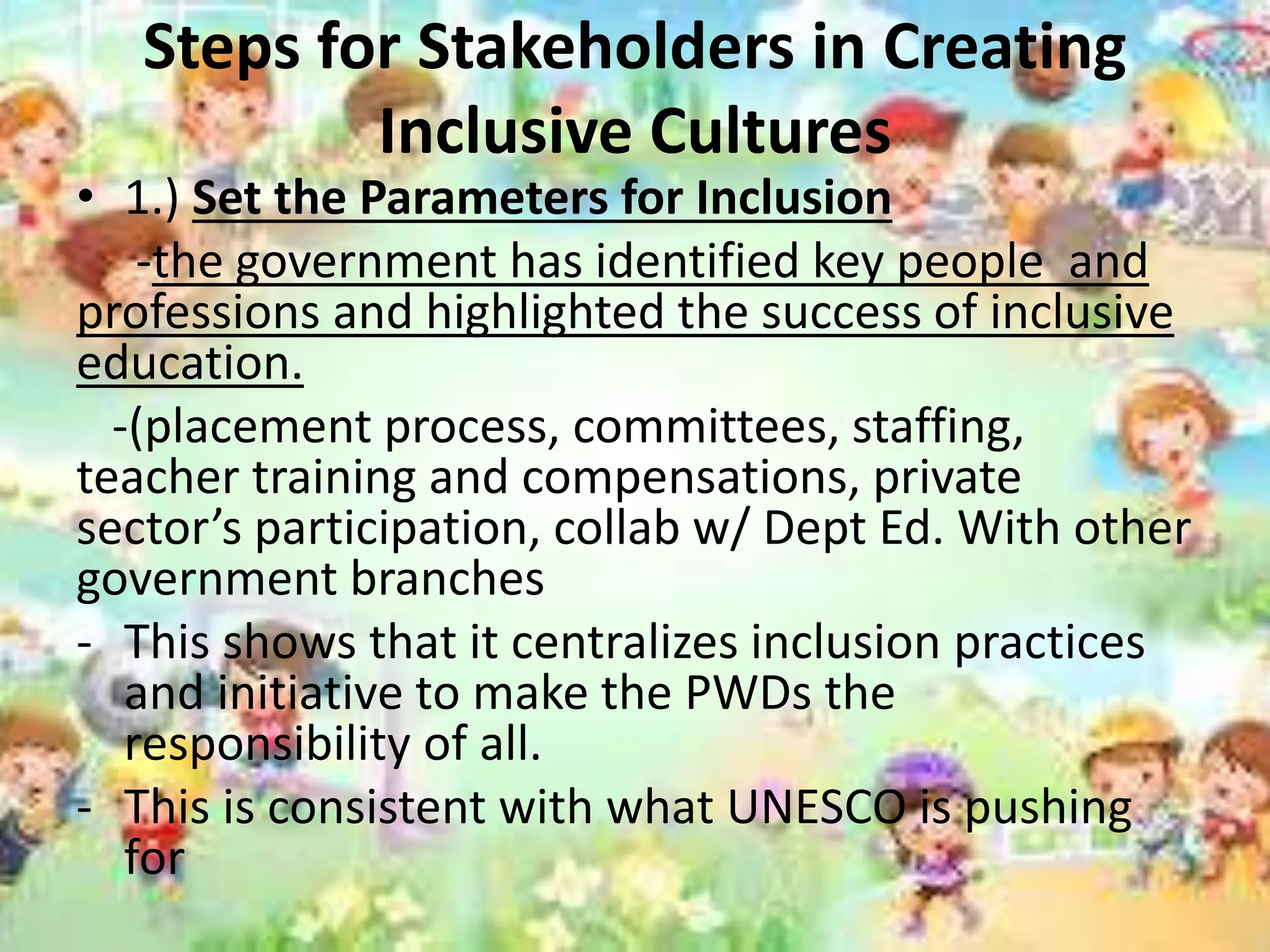 Steps for Stakeholders in Creating Inclusive Cultures

• 1.) Set the Parameters for Inclusion

-the government has identified key people and professions and highlighted the success of inclusive education.

-(placement process, committees, staffing, teacher training and compensations, private sector's participation, collab w/ Dept Ed. With other government branches

- This shows that it centralizes inclusion practices and initiative to make the PWDs the responsibility of all.
- This is consistent with what UNESCO is pushing for